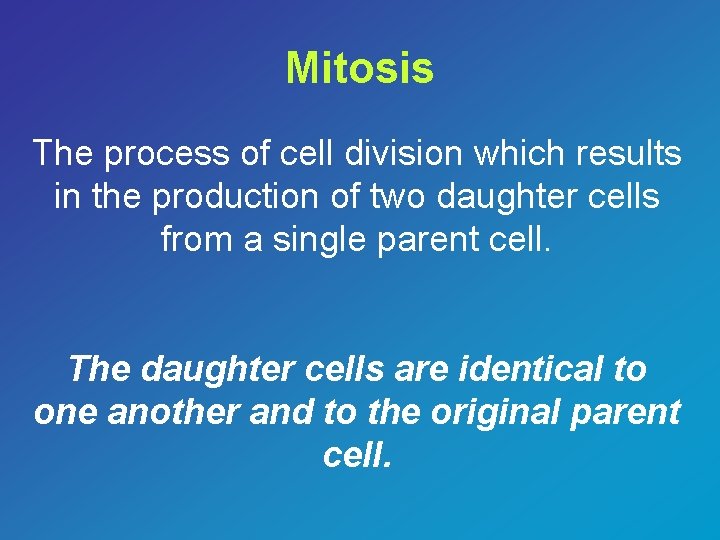 Mitosis

The process of cell division which results in the production of two daughter cells from a single parent cell.

The daughter cells are identical to one another and to the original parent cell.